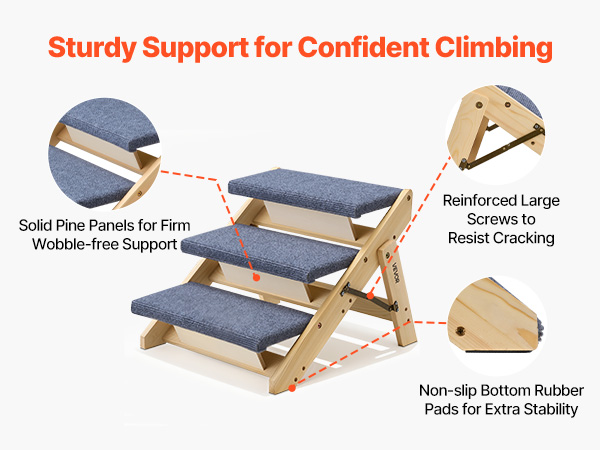 Sturdy Support for Confident Climbing

Solid Pine Panels for Firm Wobble-free Support

Reinforced Large Screws to Resist Cracking

VEVOR

Non-slip Bottom Rubber Pads for Extra Stability